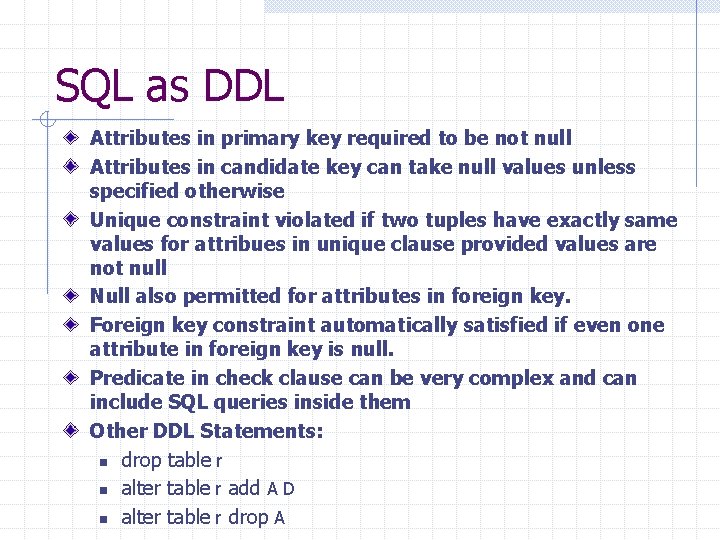 SQL as DDL

Attributes in primary key required to be not null

Attributes in candidate key can take null values unless specified otherwise

Unique constraint violated if two tuples have exactly same values for attribues in unique clause provided values are not null

Null also permitted for attributes in foreign key.

Foreign key constraint automatically satisfied if even one attribute in foreign key is null.

Predicate in check clause can be very complex and can include SQL queries inside them

Other DDL Statements:

drop table r

alter table r add A D

alter table r drop A